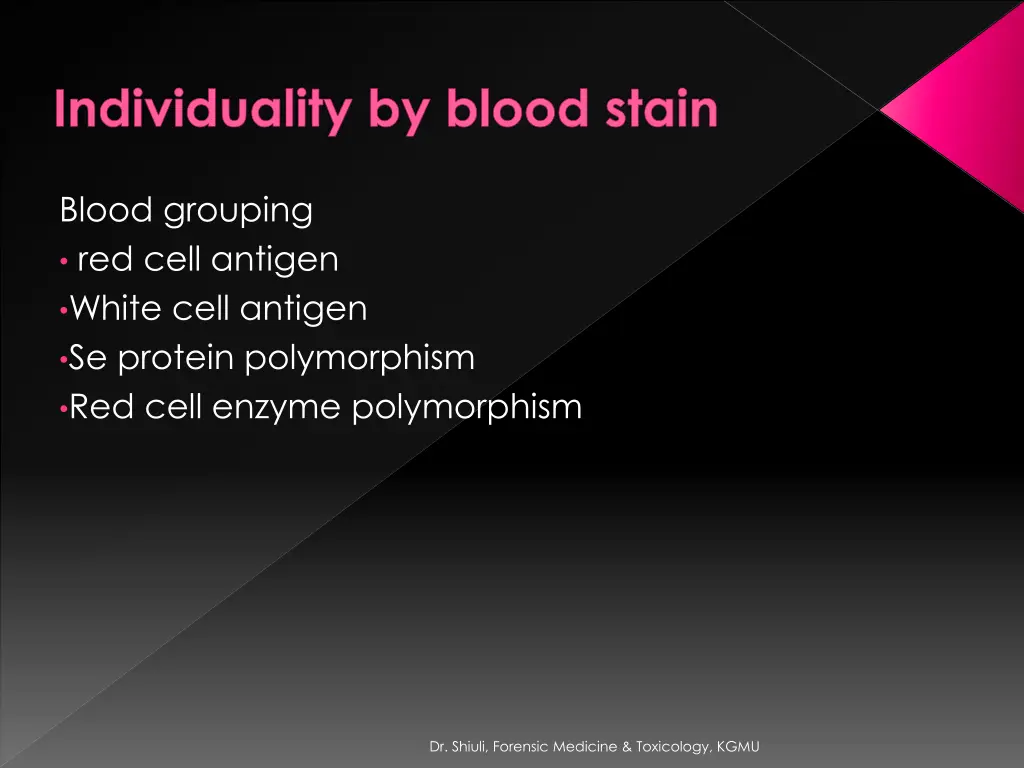 Individuality by blood stain

Blood grouping
• red cell antigen
•White cell antigen
•Se protein polymorphism
•Red cell enzyme polymorphism

Dr. Shiuli, Forensic Medicine & Toxicology, KGMU